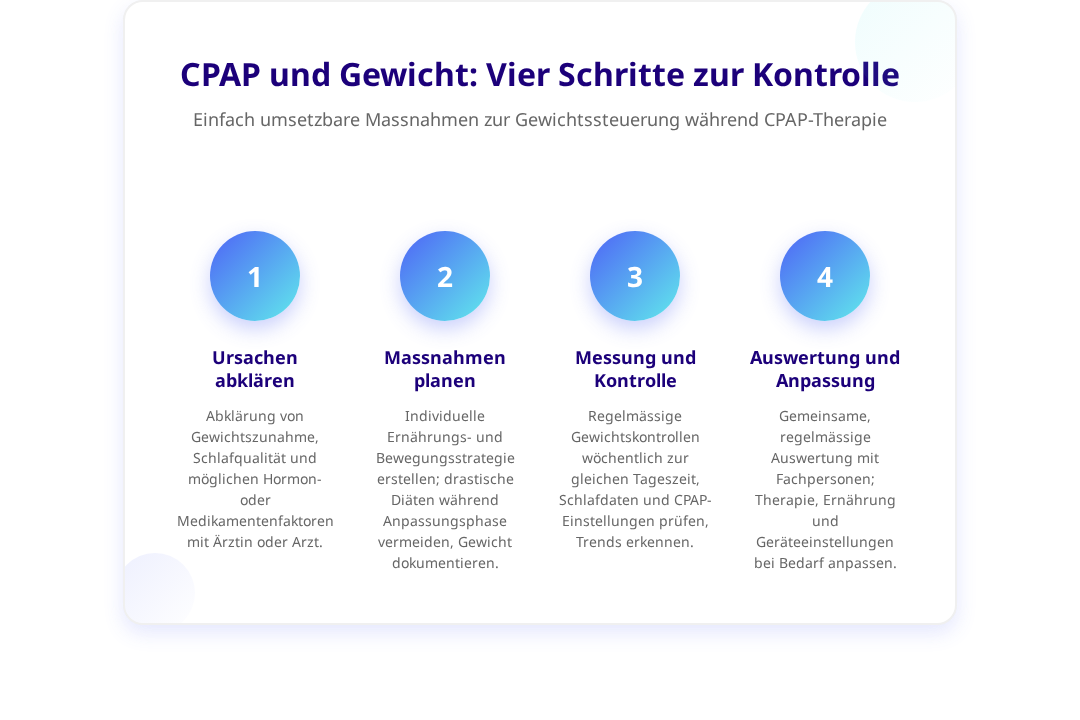 CPAP und Gewicht: Vier Schritte zur Kontrolle

Einfach umsetzbare Massnahmen zur Gewichtssteuerung während CPAP-Therapie

1

Ursachen abklären

Abklärung von Gewichtszunahme, Schlafqualität und möglichen Hormon- oder Medikamentenfaktoren mit Ärztin oder Arzt.

2

Massnahmen planen

Individuelle Ernährungs- und Bewegungsstrategie erstellen; drastische Diäten während Anpassungsphase vermeiden, Gewicht dokumentieren.

3

Messung und Kontrolle

Regelmässige Gewichtskontrollen wöchentlich zur gleichen Tageszeit, Schlafdaten und CPAP-Einstellungen prüfen, Trends erkennen.

4

Auswertung und Anpassung

Gemeinsame, regelmässige Auswertung mit Fachpersonen; Therapie, Ernährung und Geräteeinstellungen bei Bedarf anpassen.